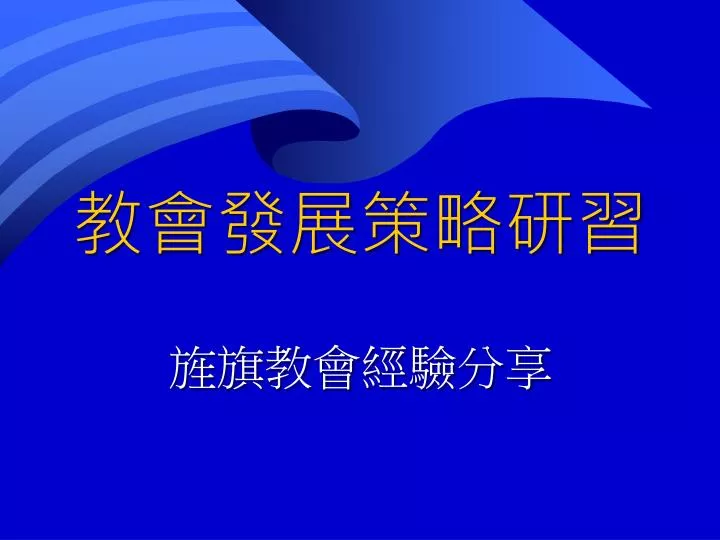 教會發展策略研習

旌旗教會經驗分享